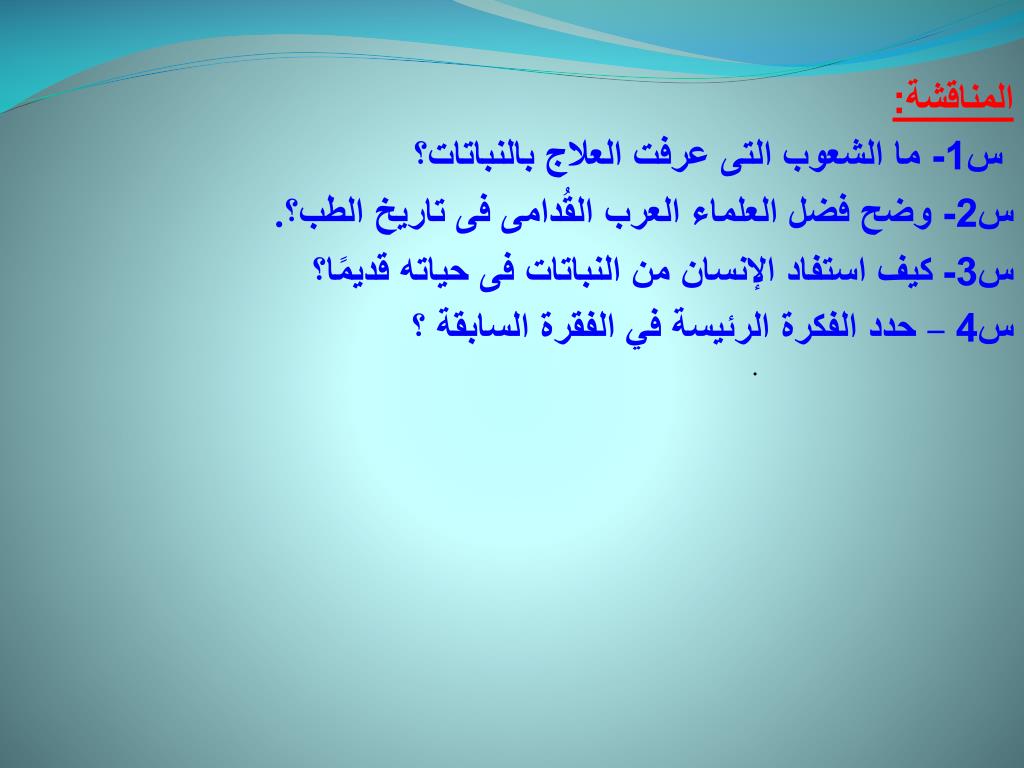 المناقشة:

س1- ما الشعوب التى عرفت العلاج بالنباتات؟

س2- وضح فضل العلماء العرب القُدامى فى تاريخ الطب؟.

س3- كيف استفاد الإنسان من النباتات فى حياته قديمًا؟

س4 – حدد الفكرة الرئيسة في الفقرة السابقة ؟

.